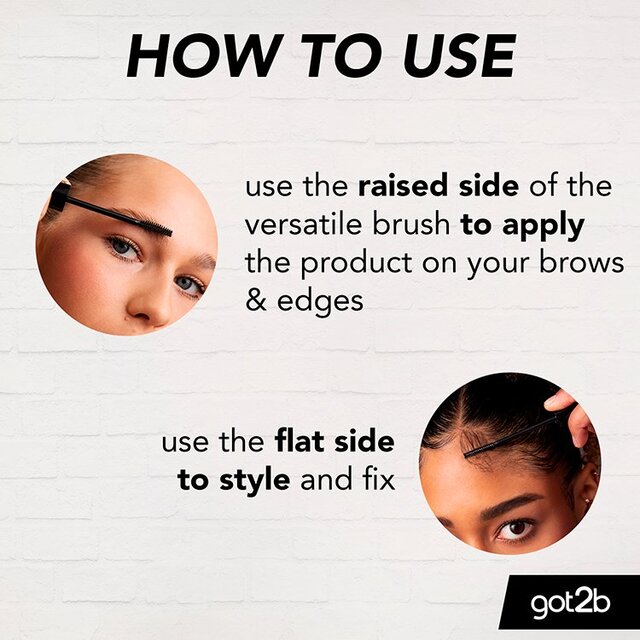 HOW TO USE

use the raised side of the versatile brush to apply the product on your brows & edges

use the flat side to style and fix

got2b